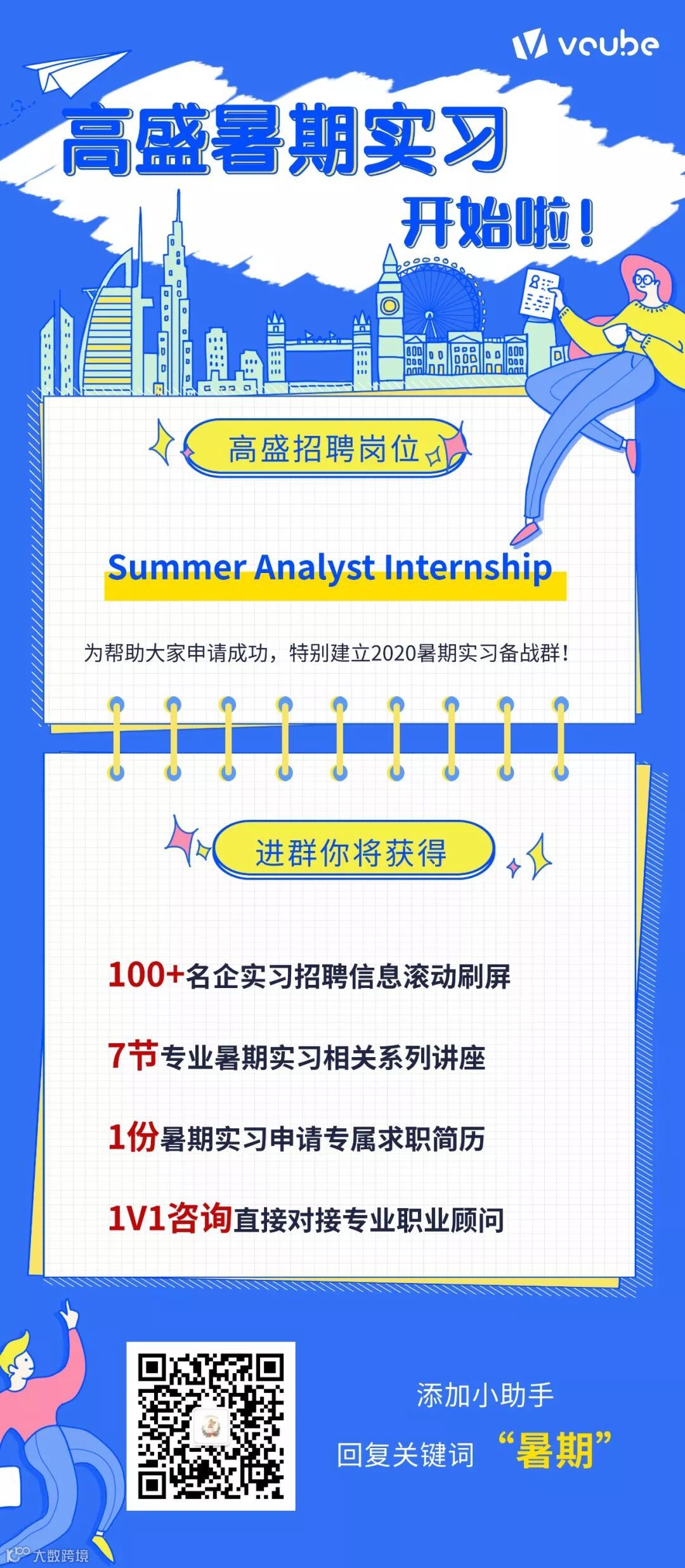 vcube

高盛暑期实习

开始啦！

高盛招聘岗位

Summer Analyst Internship

为帮助大家申请成功，特别建立2020暑期实习备战群！

进群你将获得

100+名企实习招聘信息滚动刷屏

7节专业暑期实习相关系列讲座

1份暑期实习申请专属求职简历

1V1咨询直接对接专业职业顾问

添加小助手

回复关键词 “暑期”

大数跨境